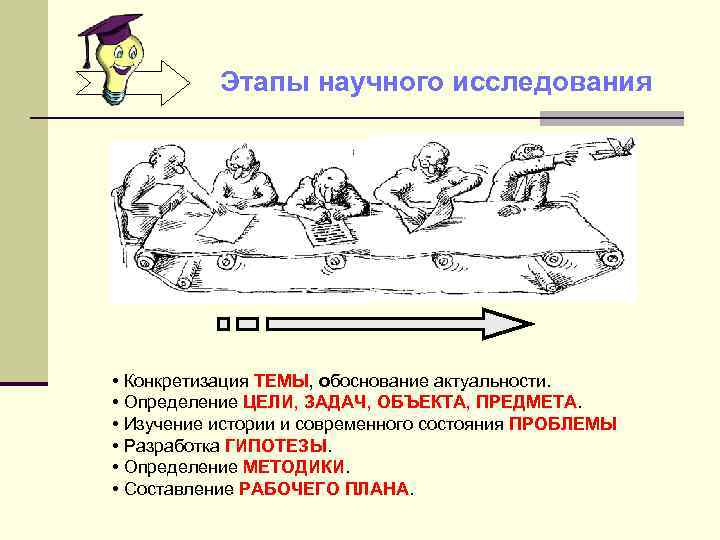 Этапы научного исследования

• Конкретизация ТЕМЫ, обоснование актуальности.
• Определение ЦЕЛИ, ЗАДАЧ, ОБЪЕКТА, ПРЕДМЕТА.
• Изучение истории и современного состояния ПРОБЛЕМЫ
• Разработка ГИПОТЕЗЫ.
• Определение МЕТОДИКИ.
• Составление РАБОЧЕГО ПЛАНА.